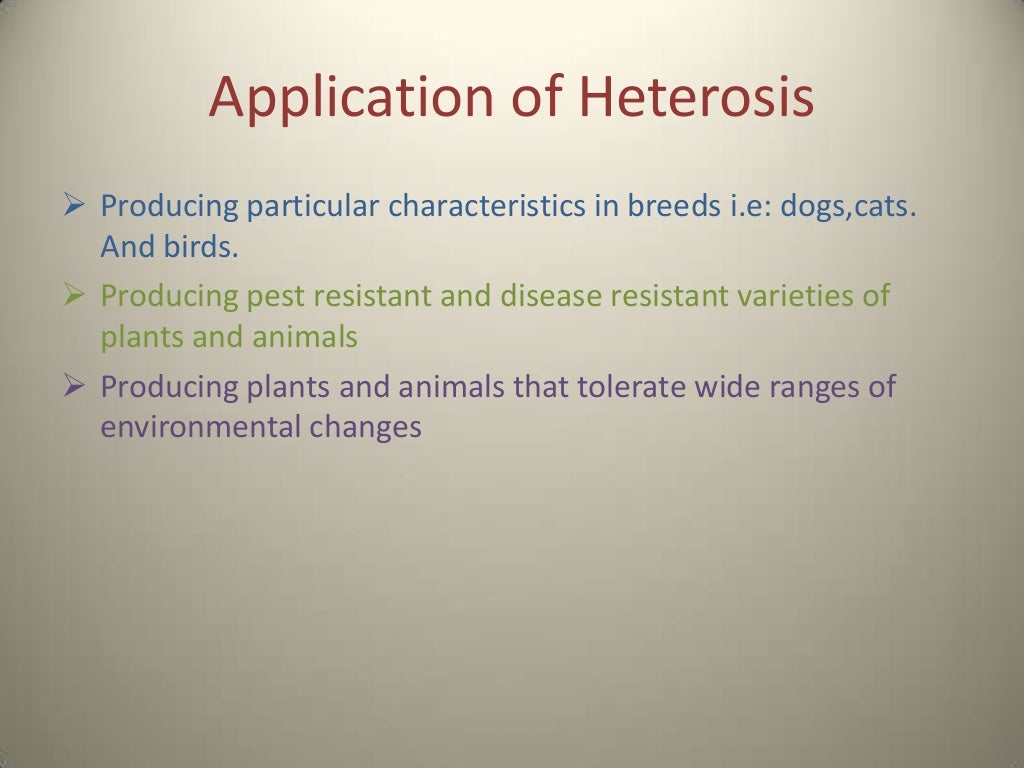 Application of Heterosis

➢ Producing particular characteristics in breeds i.e: dogs,cats. And birds.

➢ Producing pest resistant and disease resistant varieties of plants and animals

➢ Producing plants and animals that tolerate wide ranges of environmental changes